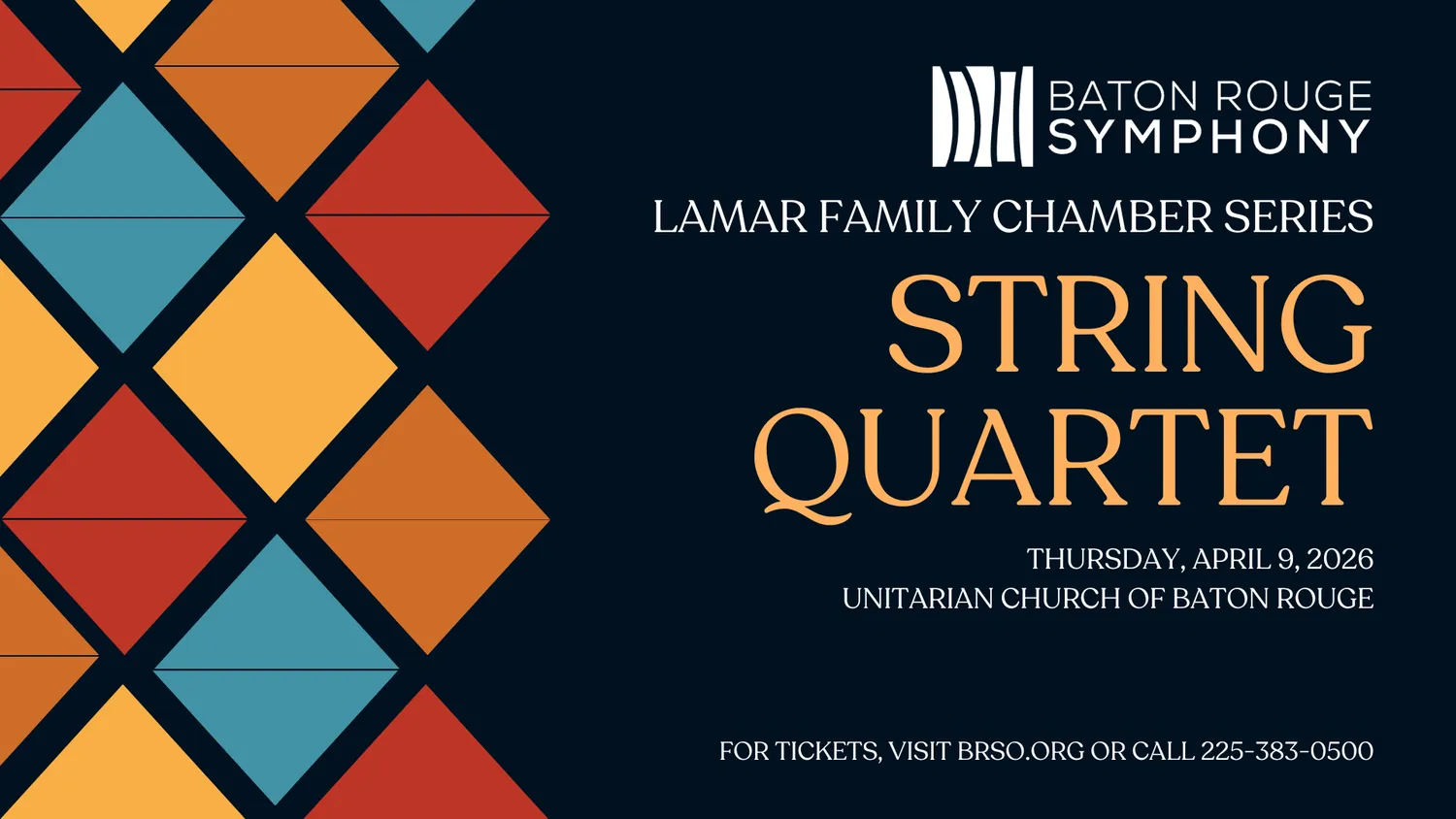 BATON ROUGE
SYMPHONY

LAMAR FAMILY CHAMBER SERIES

STRING QUARTET

THURSDAY, APRIL 9, 2026
UNITARIAN CHURCH OF BATON ROUGE

FOR TICKETS, VISIT BRSO.ORG OR CALL 225-383-0500